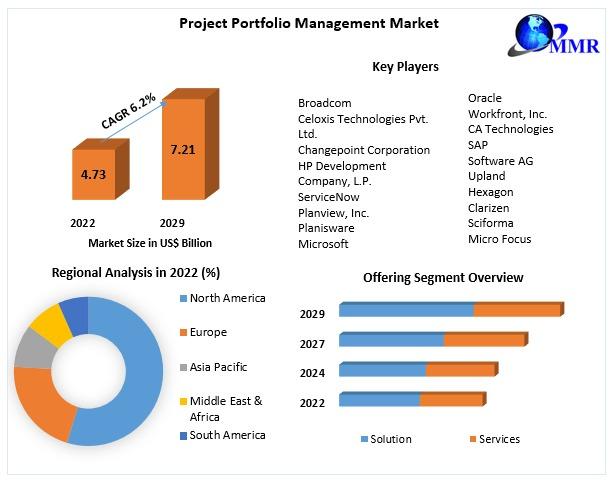 Project Portfolio Management Market

MMR

CAGR 6.2%

4.73

7.21

2022

2029

Market Size in US$ Billion

Key Players

Broadcom
Celoxis Technologies Pvt. Ltd.
Changepoint Corporation
HP Development Company, L.P.
ServiceNow
Planview, Inc.
Planisware
Microsoft

Oracle
Workfront, Inc.
CA Technologies
SAP
Software AG
Upland
Hexagon
Clarizen
Sciforma
Micro Focus

Regional Analysis in 2022 (%)

North America
Europe
Asia Pacific
Middle East & Africa
South America

Offering Segment Overview

2029
2027
2024
2022

Solution
Services